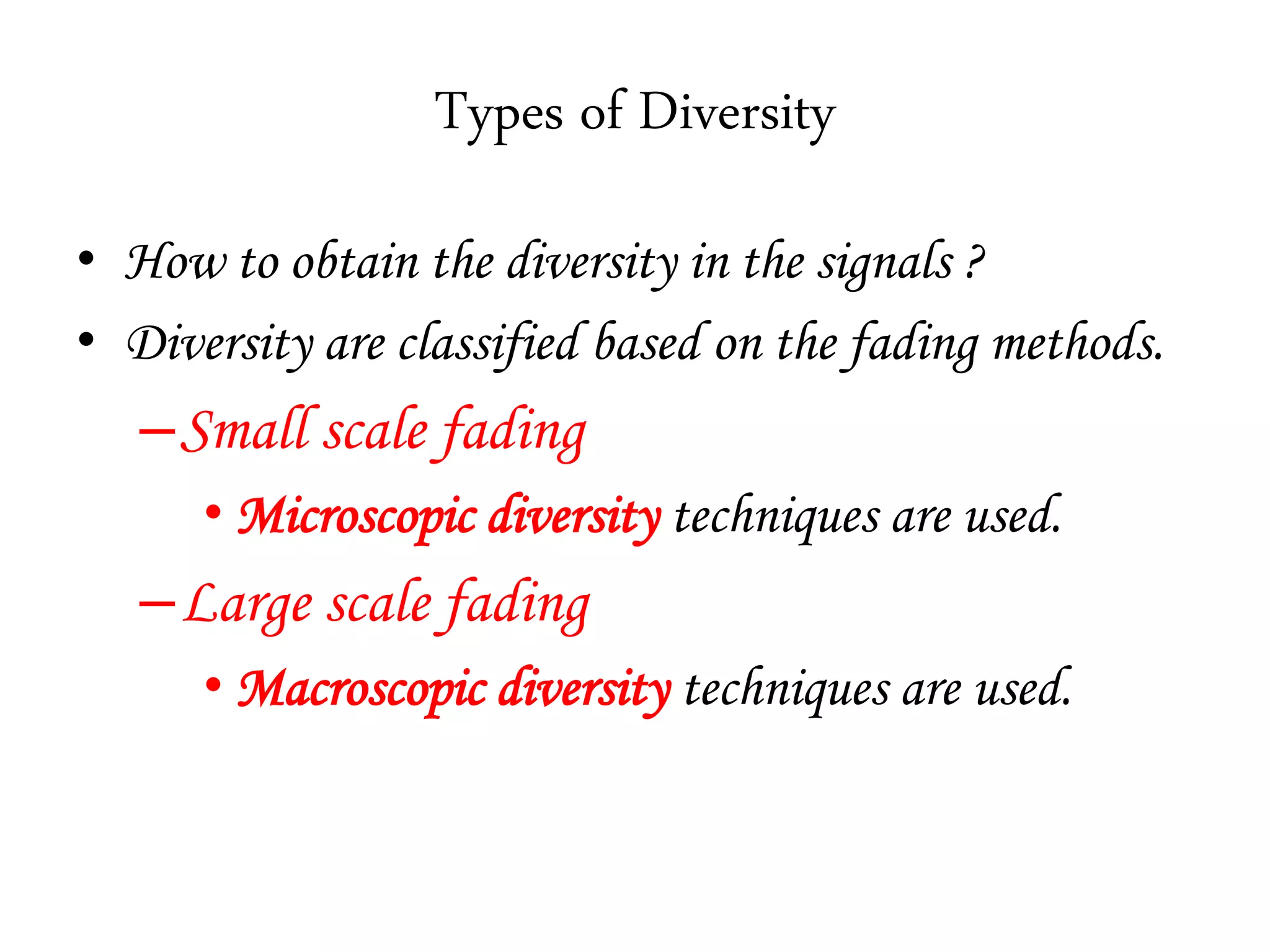 Types of Diversity

• How to obtain the diversity in the signals ?
• Diversity are classified based on the fading methods.
– Small scale fading
• Microscopic diversity techniques are used.
– Large scale fading
• Macroscopic diversity techniques are used.